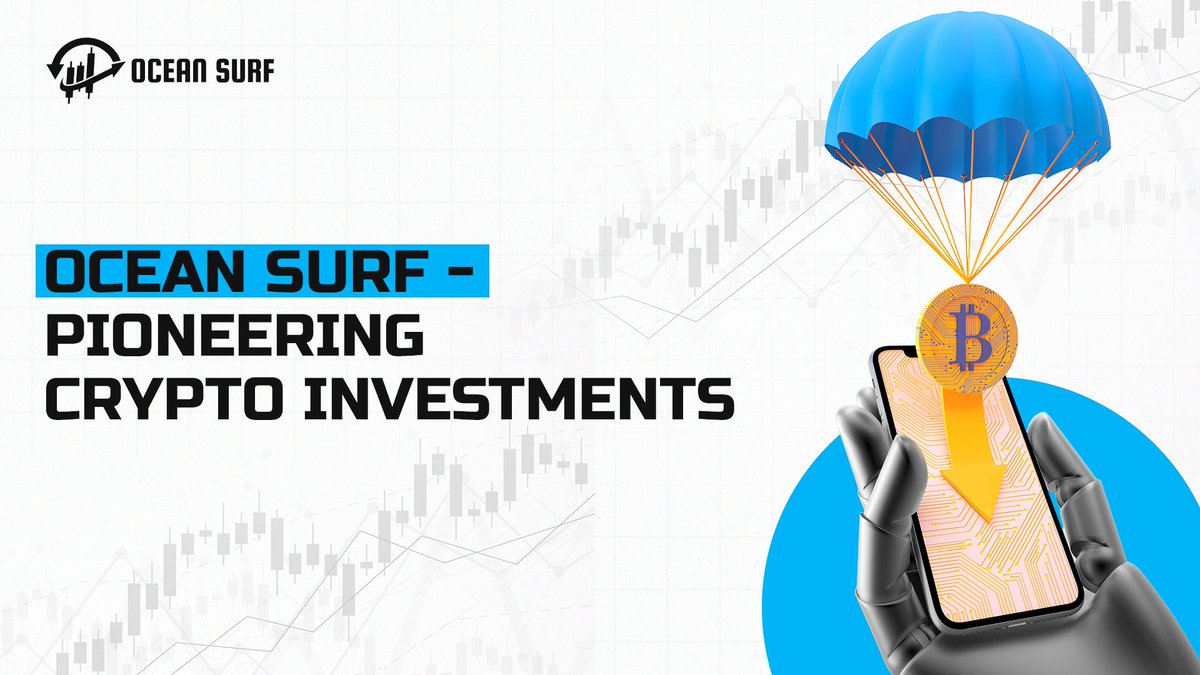 OCEAN SURF

OCEAN SURF - PIONEERING CRYPTO INVESTMENTS